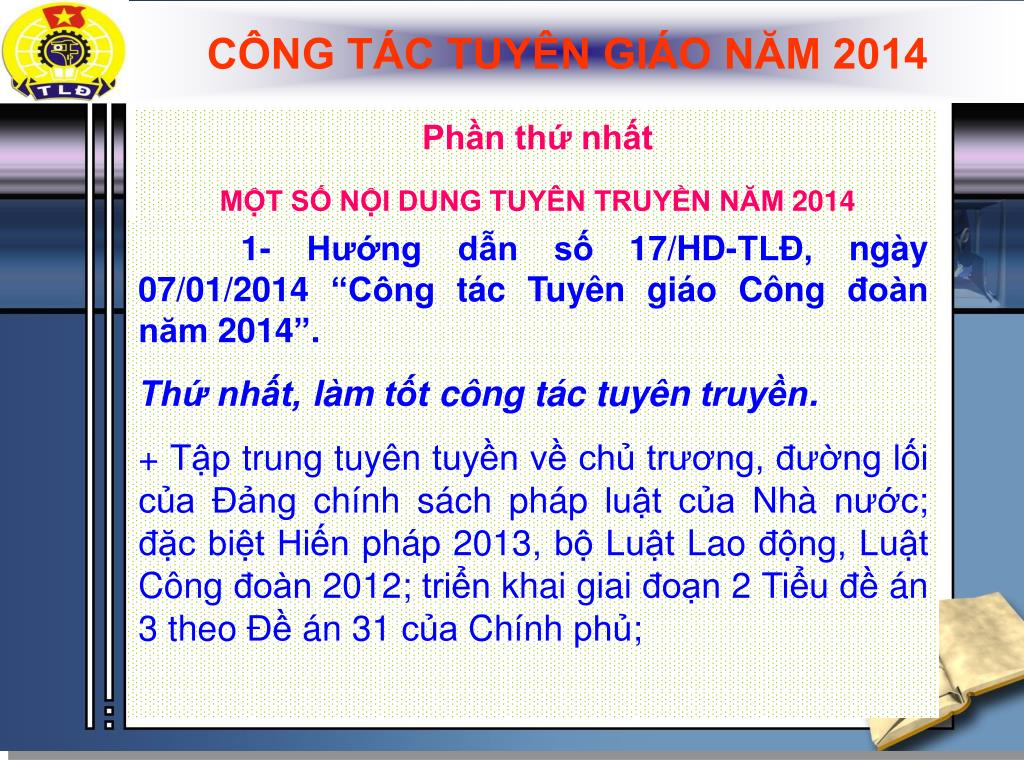 TLĐ

CÔNG TÁC TUYÊN GIÁO NĂM 2014

Phần thứ nhất

MỘT SỐ NỘI DUNG TUYÊN TRUYỀN NĂM 2014

1- Hướng dẫn số 17/HD-TLĐ, ngày 07/01/2014 “Công tác Tuyên giáo Công đoàn năm 2014”.

Thứ nhất, làm tốt công tác tuyên truyền.

+ Tập trung tuyên tuyền về chủ trương, đường lối của Đảng chính sách pháp luật của Nhà nước; đặc biệt Hiến pháp 2013, bộ Luật Lao động, Luật Công đoàn 2012; triển khai giai đoạn 2 Tiểu đề án 3 theo Đề án 31 của Chính phủ;